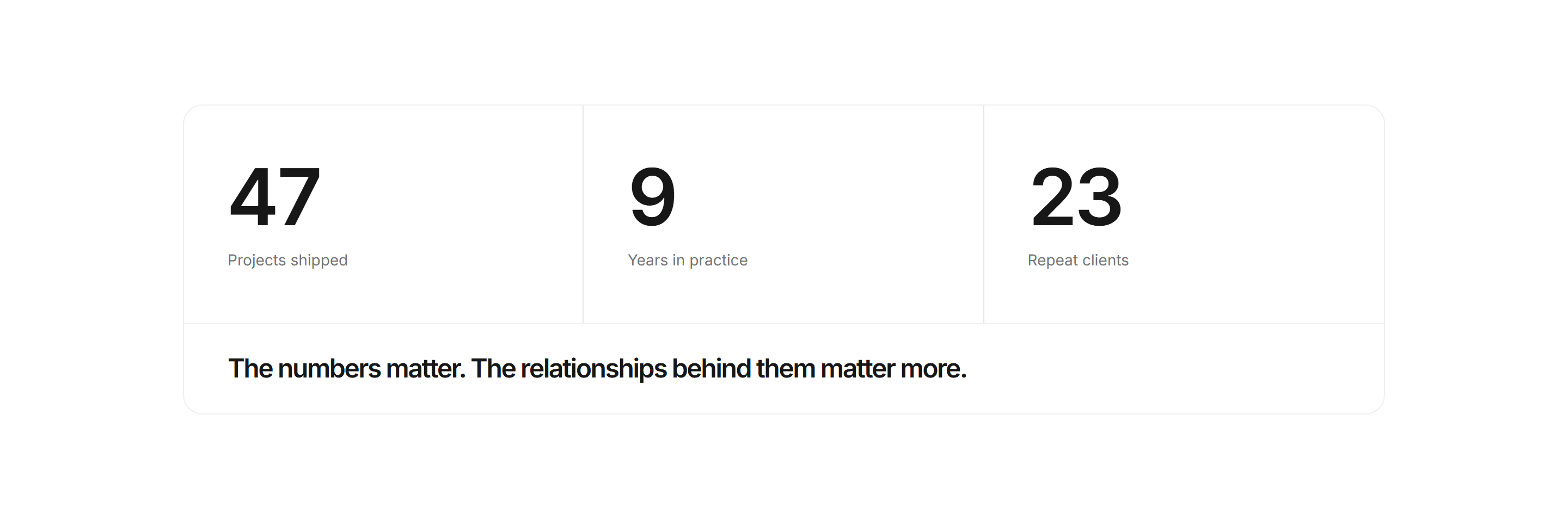 47
Projects shipped

9
Years in practice

23
Repeat clients

The numbers matter. The relationships behind them matter more.